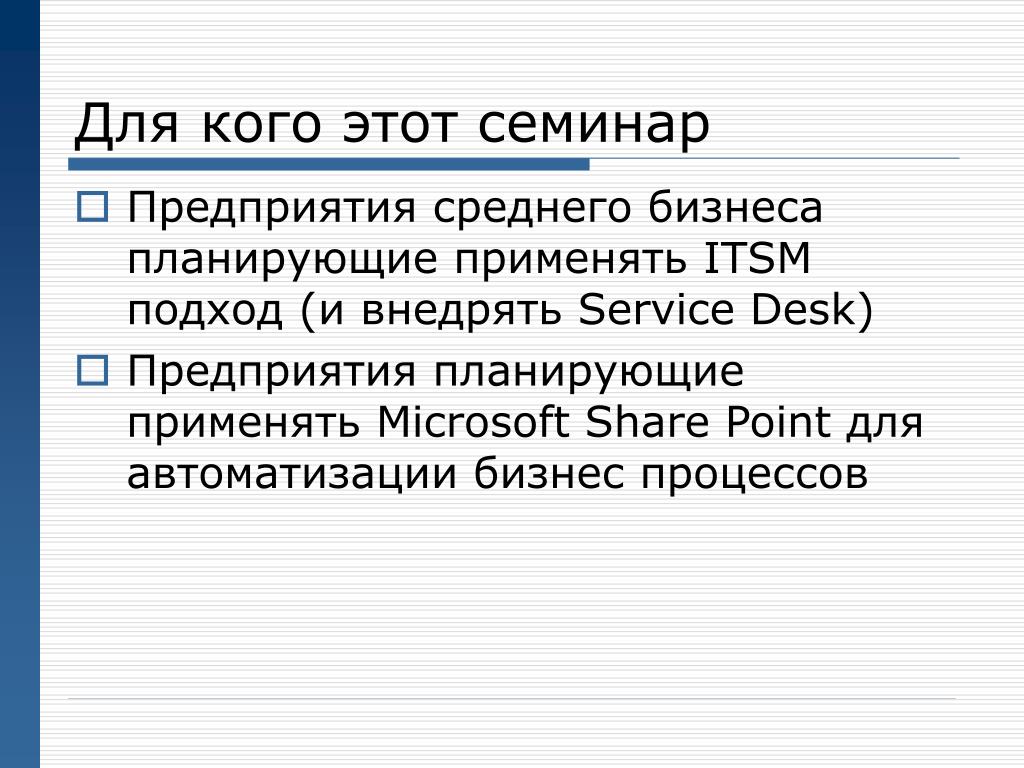 Для кого этот семинар

Предприятия среднего бизнеса планирующие применять ITSM подход (и внедрять Service Desk)

Предприятия планирующие применять Microsoft Share Point для автоматизации бизнес процессов